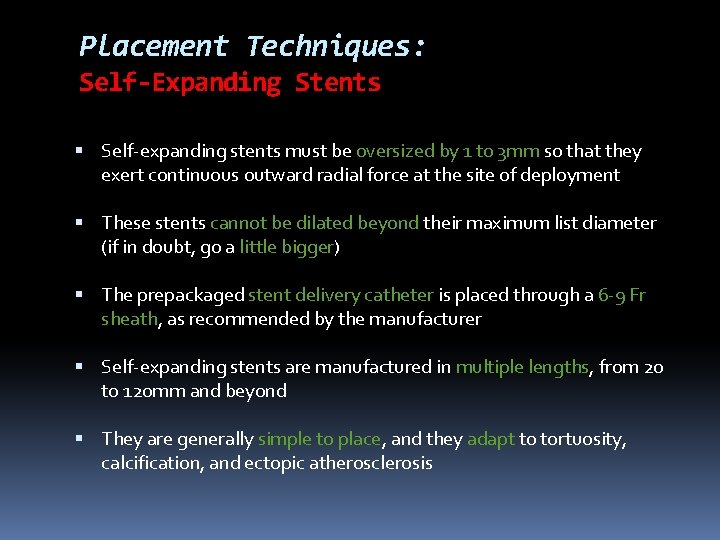 Placement Techniques:
Self-Expanding Stents

▪ Self-expanding stents must be oversized by 1 to 3mm so that they exert continuous outward radial force at the site of deployment

▪ These stents cannot be dilated beyond their maximum list diameter (if in doubt, go a little bigger)

▪ The prepackaged stent delivery catheter is placed through a 6-9 Fr sheath, as recommended by the manufacturer

▪ Self-expanding stents are manufactured in multiple lengths, from 20 to 120mm and beyond

▪ They are generally simple to place, and they adapt to tortuosity, calcification, and ectopic atherosclerosis